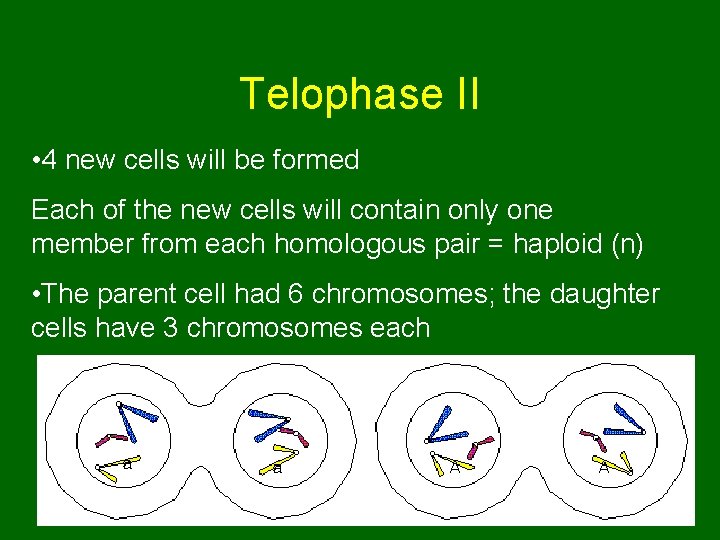 Telophase II

•4 new cells will be formed

Each of the new cells will contain only one member from each homologous pair = haploid (n)

•The parent cell had 6 chromosomes; the daughter cells have 3 chromosomes each

a

a

A

A